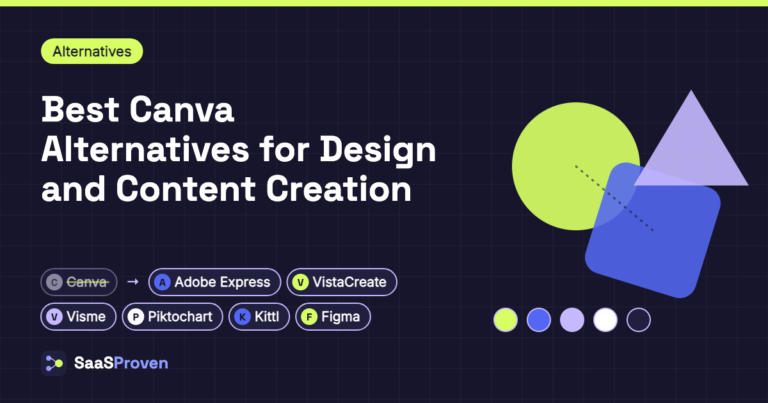 Alternatives

Best Canva Alternatives for Design and Content Creation

C Canva → A Adobe Express V VistaCreate

V Visme P Piktochart K Kittl F Figma

SaaSProven